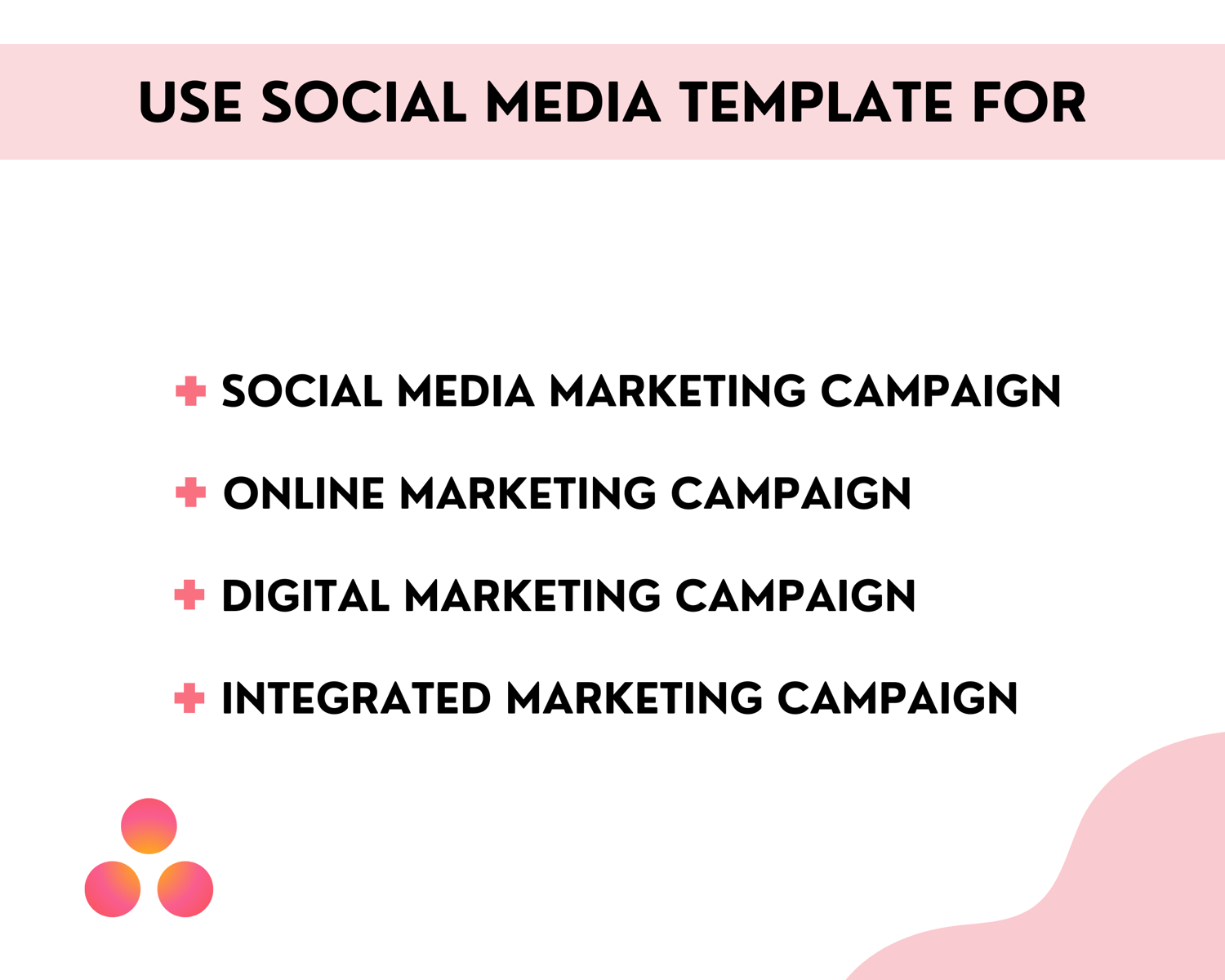 USE SOCIAL MEDIA TEMPLATE FOR

+ SOCIAL MEDIA MARKETING CAMPAIGN

+ ONLINE MARKETING CAMPAIGN

+ DIGITAL MARKETING CAMPAIGN

+ INTEGRATED MARKETING CAMPAIGN